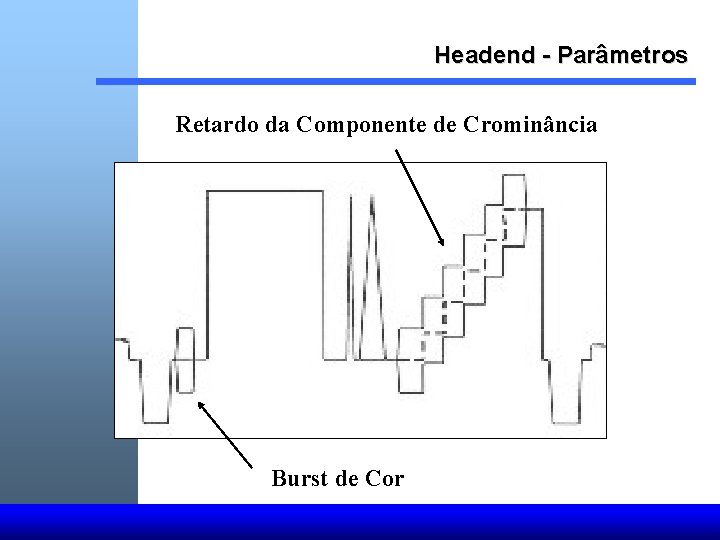 Headend - Parâmetros

Retardo da Componente de Crominância

Burst de Cor